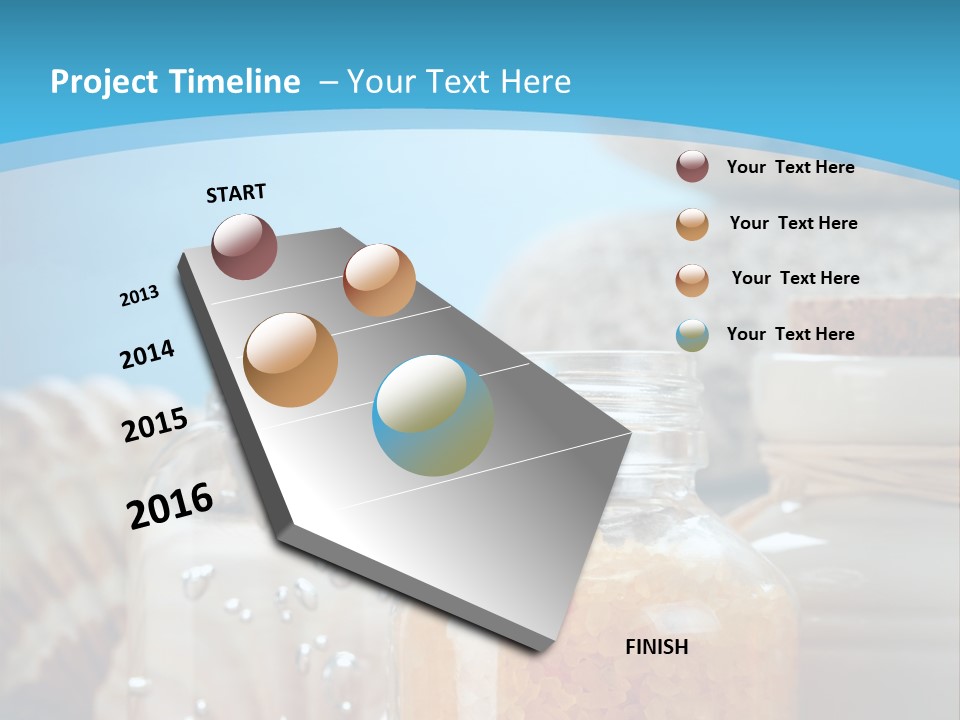 Project Timeline – Your Text Here

START

2013

2014

2015

2016

FINISH

Your Text Here

Your Text Here

Your Text Here

Your Text Here